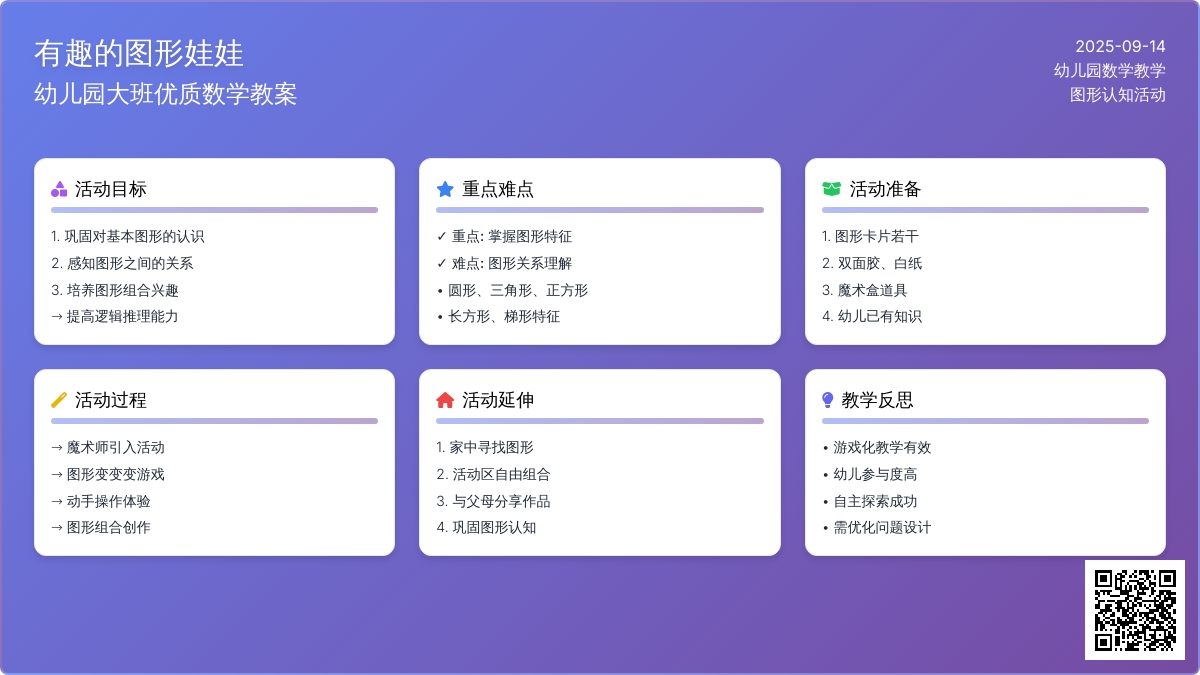 有趣的图形娃娃
幼儿园大班优质数学教案

2025-09-14
幼儿园数学教学
图形认知活动

活动目标

1. 巩固对基本图形的认识
2. 感知图形之间的关系
3. 培养图形组合兴趣
→ 提高逻辑推理能力

重点难点

✓ 重点: 掌握图形特征
✓ 难点: 图形关系理解
• 圆形、三角形、正方形
• 长方形、梯形特征

活动准备

1. 图形卡片若干
2. 双面胶、白纸
3. 魔术盒道具
4. 幼儿已有知识

活动过程

→ 魔术师引入活动
→ 图形变变变游戏
→ 动手操作体验
→ 图形组合创作

活动延伸

1. 家中寻找图形
2. 活动区自由组合
3. 与父母分享作品
4. 巩固图形认知

教学反思

• 游戏化教学有效
• 幼儿参与度高
• 自主探索成功
• 需优化问题设计